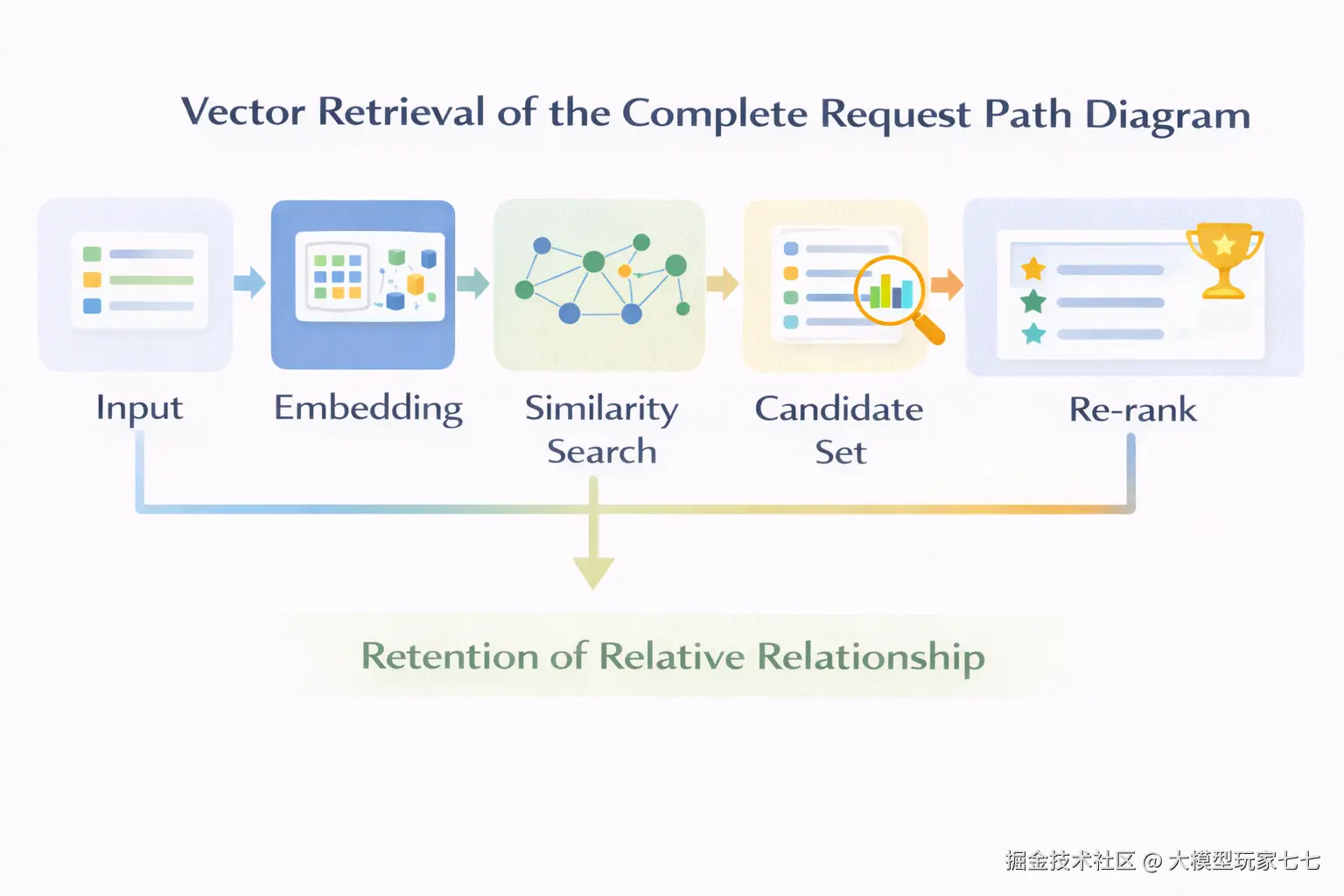 Vector Retrieval of the Complete Request Path Diagram

Input

Embedding

Similarity Search

Candidate Set

Re-rank

Retention of Relative Relationship

掘金技术社区 @ 大模型玩家七七